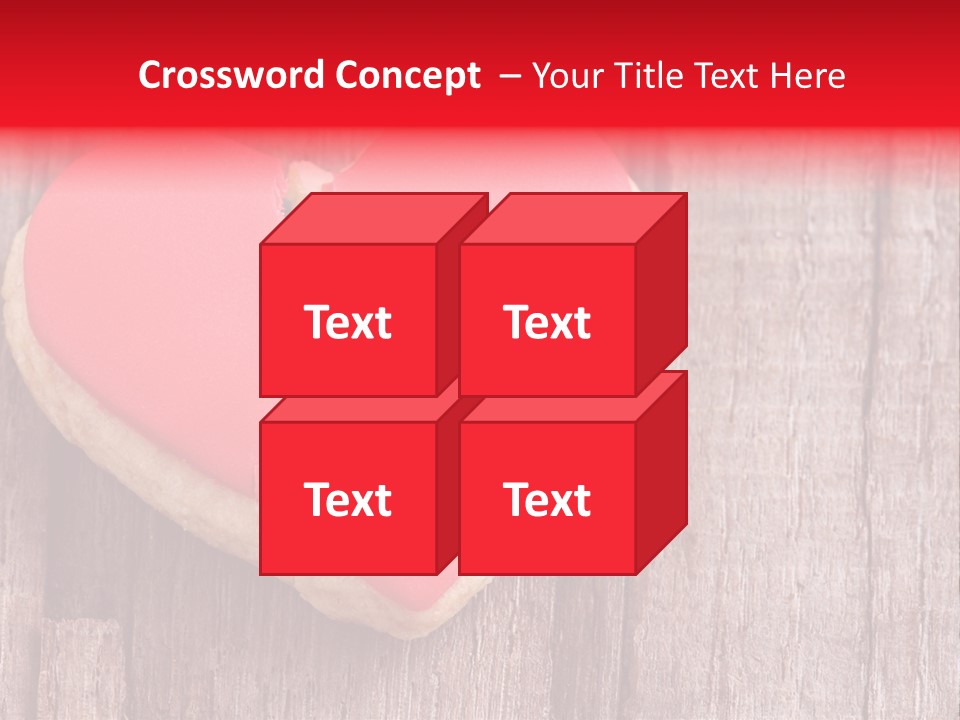 Crossword Concept – Your Title Text Here

Text

Text

Text

Text